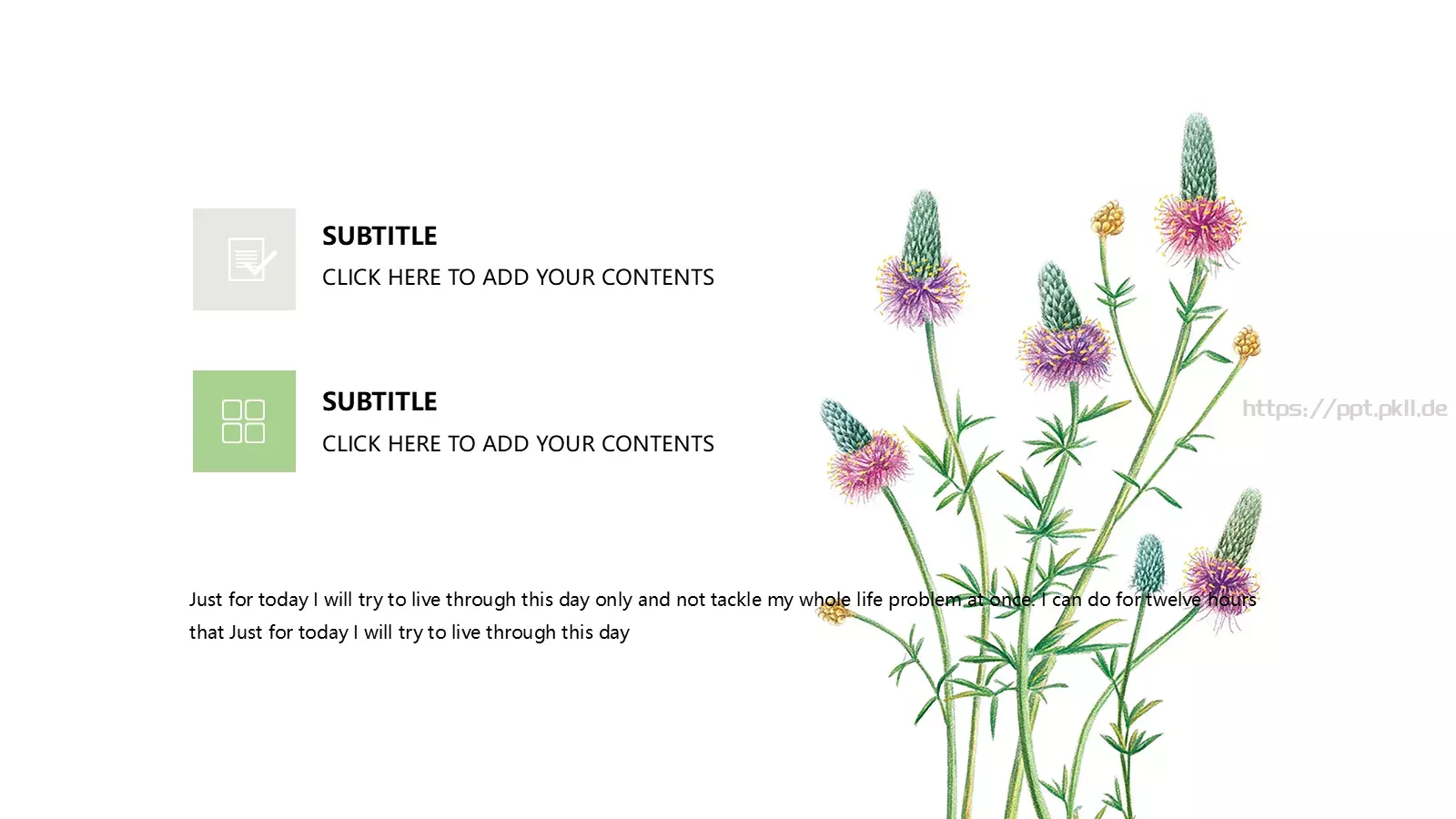 SUBTITLE
CLICK HERE TO ADD YOUR CONTENTS

SUBTITLE
CLICK HERE TO ADD YOUR CONTENTS

https://ppt.pkll.de

Just for today I will try to live through this day only and not tackle my whole life problem at once. I can do for twelve hours that Just for today I will try to live through this day